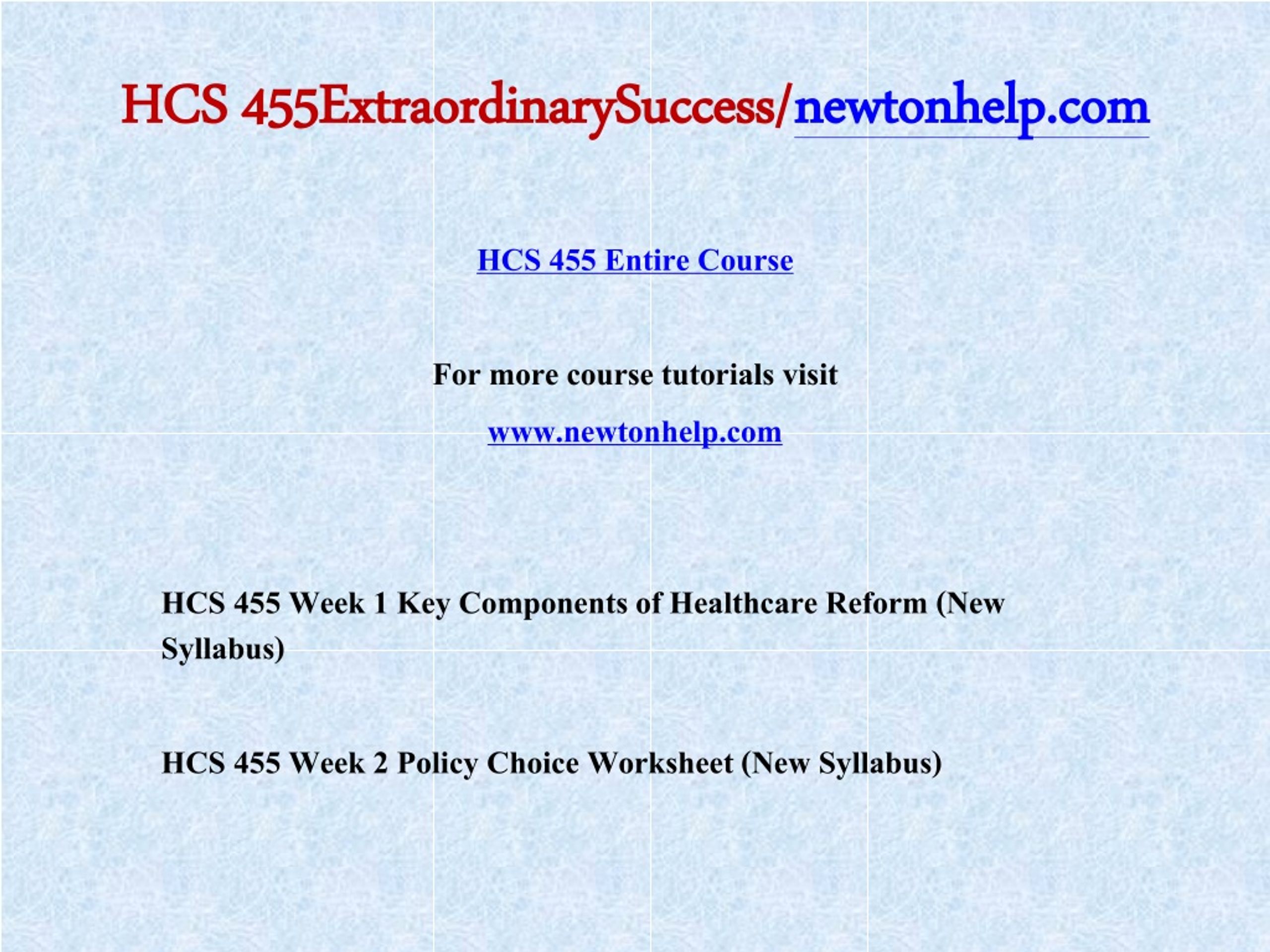 HCS 455ExtraordinarySuccess/newtonhelp.com

HCS 455 Entire Course

For more course tutorials visit

www.newtonhelp.com

HCS 455 Week 1 Key Components of Healthcare Reform (New Syllabus)

HCS 455 Week 2 Policy Choice Worksheet (New Syllabus)